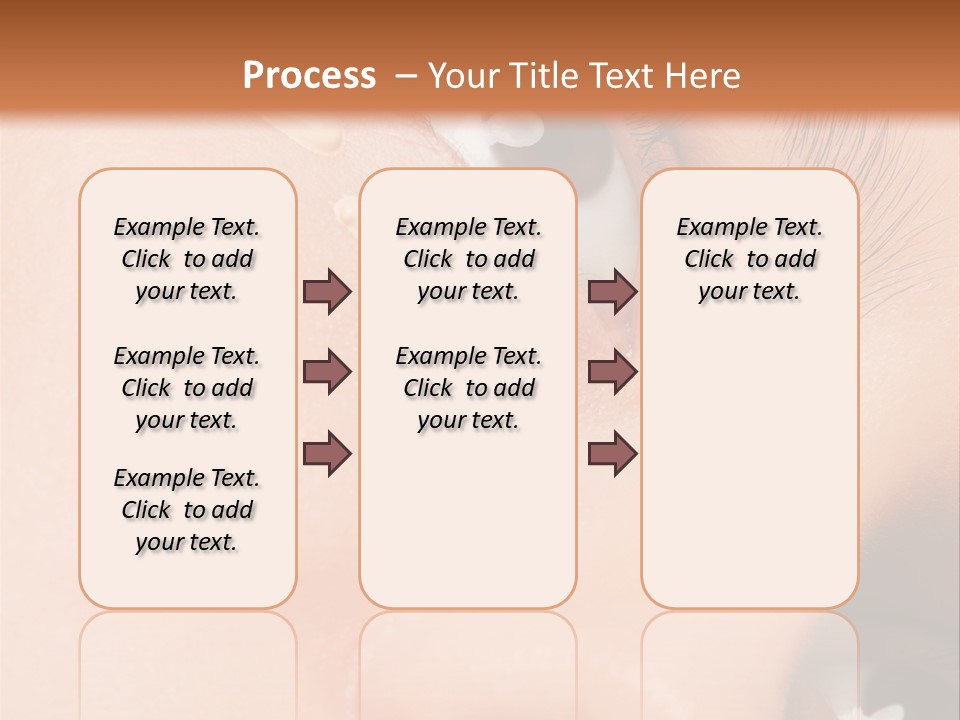 Process – Your Title Text Here

Example Text. Click to add your text.

Example Text. Click to add your text.

Example Text. Click to add your text.

Example Text. Click to add your text.

Example Text. Click to add your text.

Example Text. Click to add your text.